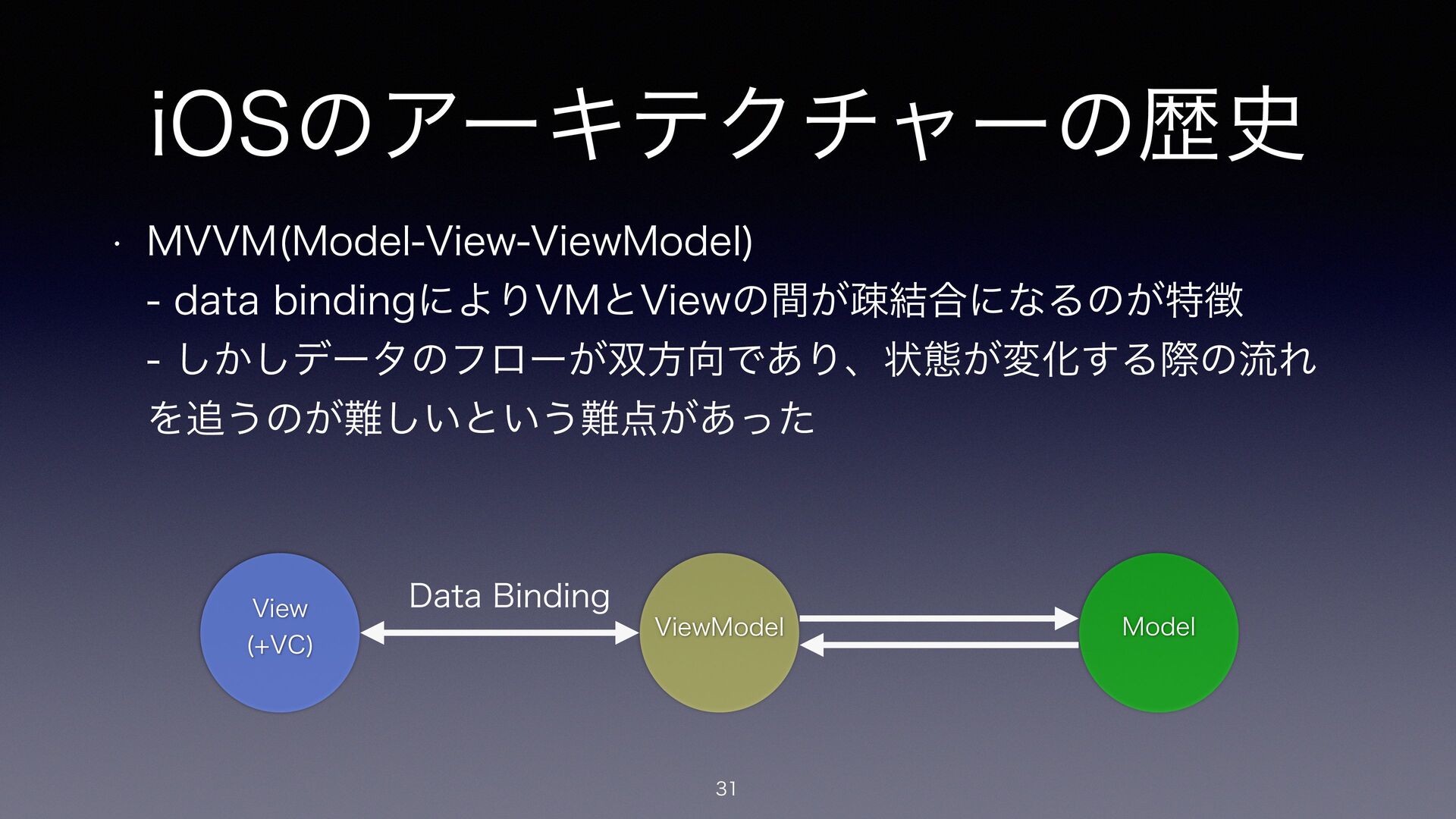 iOSのアーキテクチャーの歴史

• MVVM(Model-View-ViewModel)
- data bindingによりVMとViewの間が疎結合になるのが特徴
- しかしデータのフローが双方向であり、状態が変化する際の流れを追うのが難しいという難点があった

View
(+VC)

Data Binding

ViewModel

Model

31